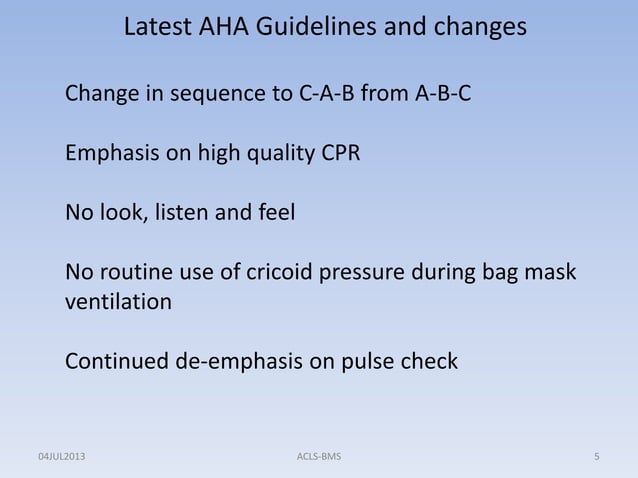 Latest AHA Guidelines and changes

Change in sequence to C-A-B from A-B-C

Emphasis on high quality CPR

No look, listen and feel

No routine use of cricoid pressure during bag mask ventilation

Continued de-emphasis on pulse check

04JUL2013

ACLS-BMS

5